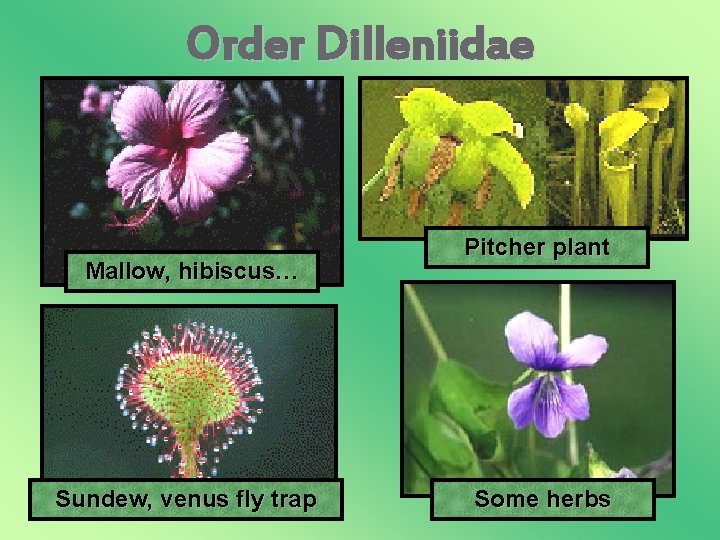 Order Dilleniidae

Mallow, hibiscus…

Pitcher plant

Sundew, venus fly trap

Some herbs